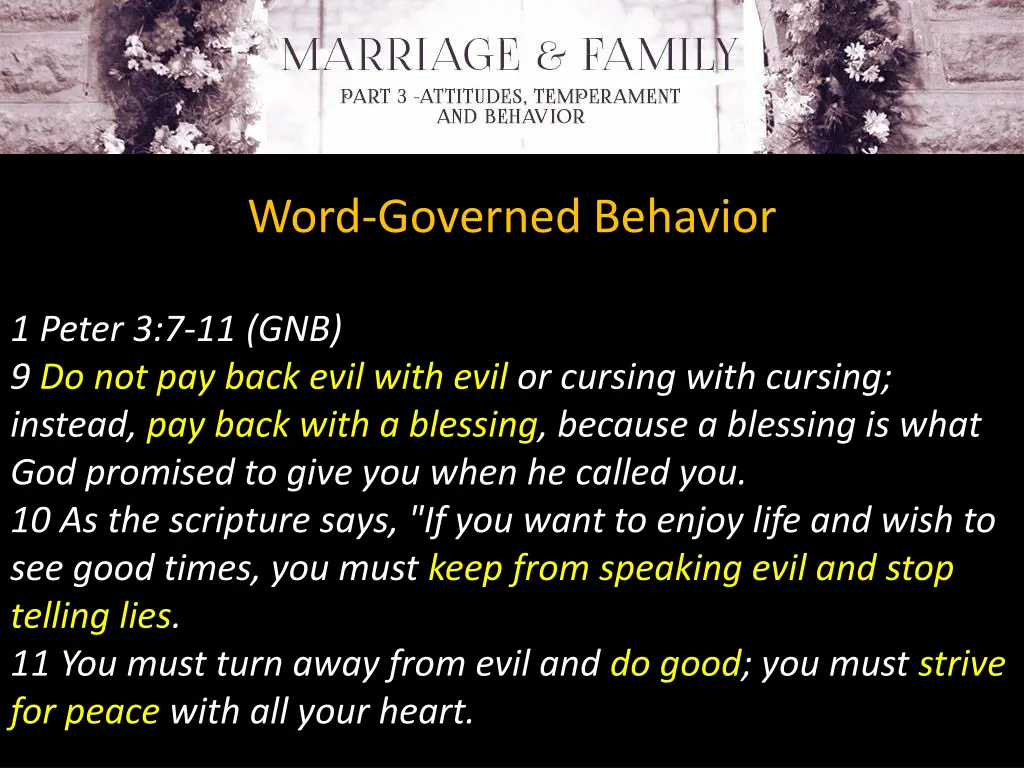 MARRIAGE & FAMILY
PART 3 -ATTITUDES, TEMPERAMENT AND BEHAVIOR

Word-Governed Behavior

1 Peter 3:7-11 (GNB)
9 Do not pay back evil with evil or cursing with cursing; instead, pay back with a blessing, because a blessing is what God promised to give you when he called you.
10 As the scripture says, "If you want to enjoy life and wish to see good times, you must keep from speaking evil and stop telling lies.
11 You must turn away from evil and do good; you must strive for peace with all your heart.